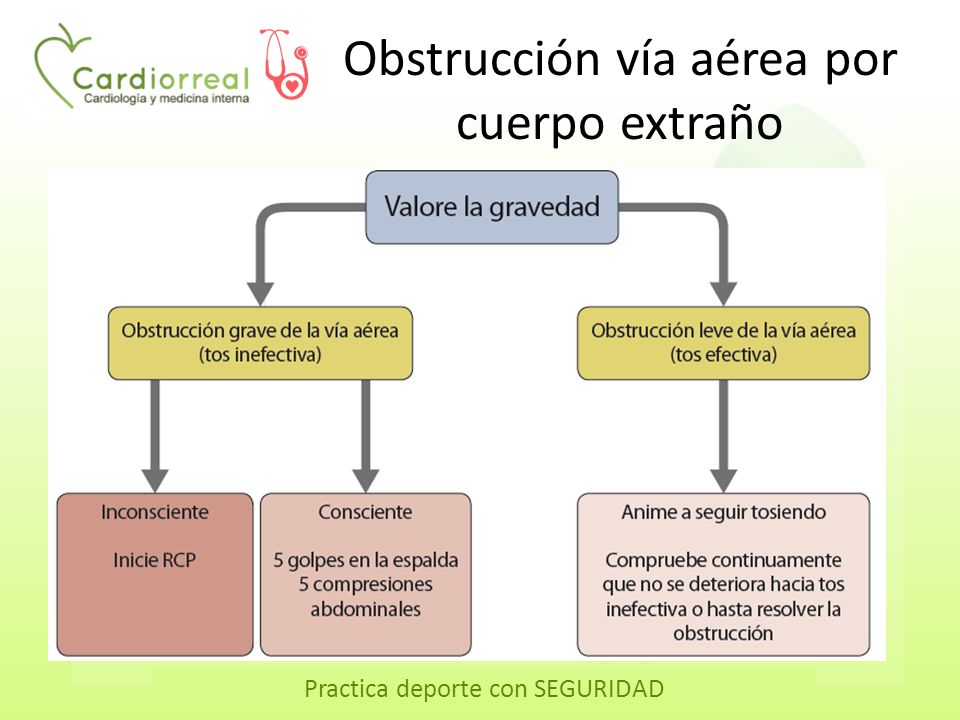 Cardiorreal
Cardiología y medicina interna

Obstrucción vía aérea por cuerpo extraño

Valore la gravedad

Obstrucción grave de la vía aérea (tos inefectiva)

Obstrucción leve de la vía aérea (tos efectiva)

Inconsciente

Inicie RCP

Consciente

5 golpes en la espalda
5 compresiones abdominales

Anime a seguir tosiendo

Compruebe continuamente que no se deteriora hacia tos inefectiva o hasta resolver la obstrucción

Practica deporte con SEGURIDAD